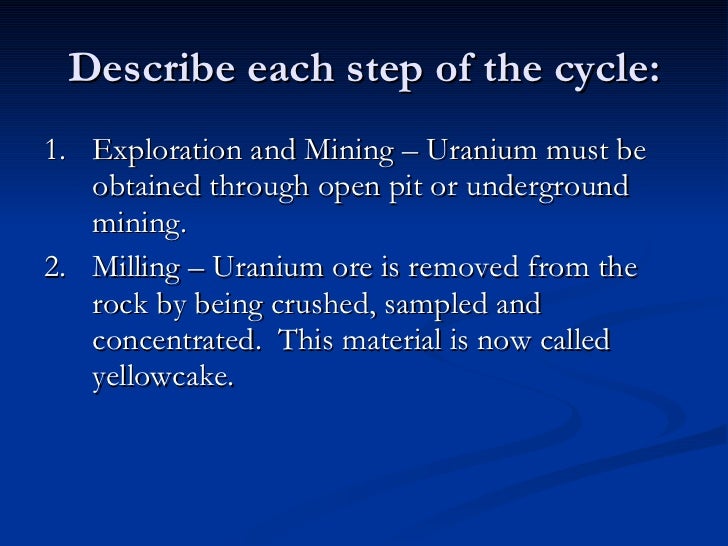 Describe each step of the cycle:

1. Exploration and Mining – Uranium must be obtained through open pit or underground mining.
2. Milling – Uranium ore is removed from the rock by being crushed, sampled and concentrated. This material is now called yellowcake.